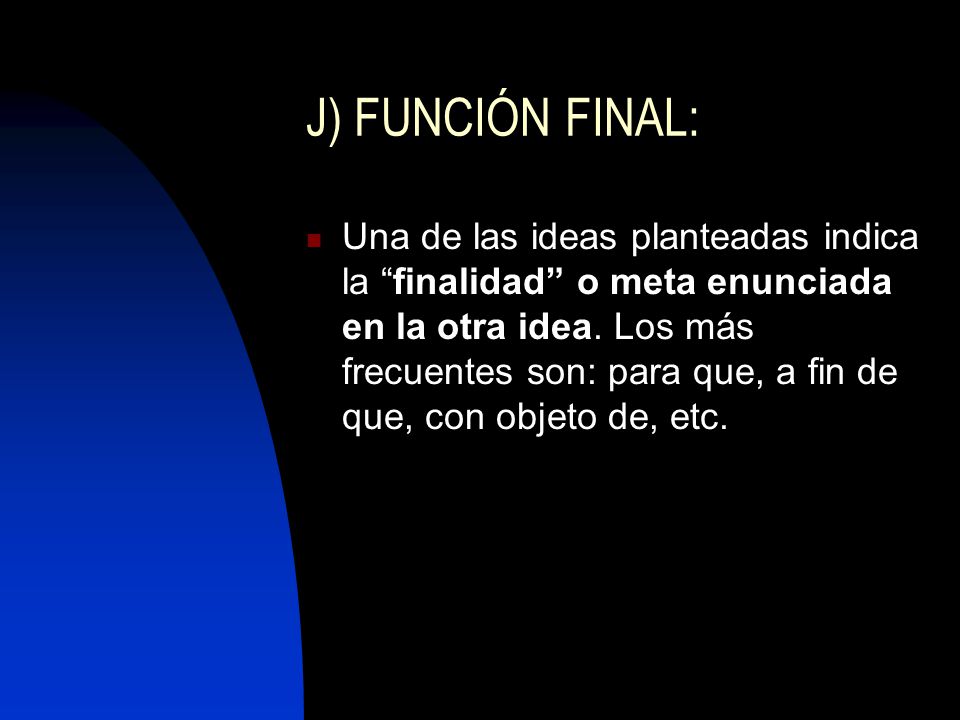 J) FUNCIÓN FINAL:

Una de las ideas planteadas indica la “finalidad” o meta enunciada en la otra idea. Los más frecuentes son: para que, a fin de que, con objeto de, etc.